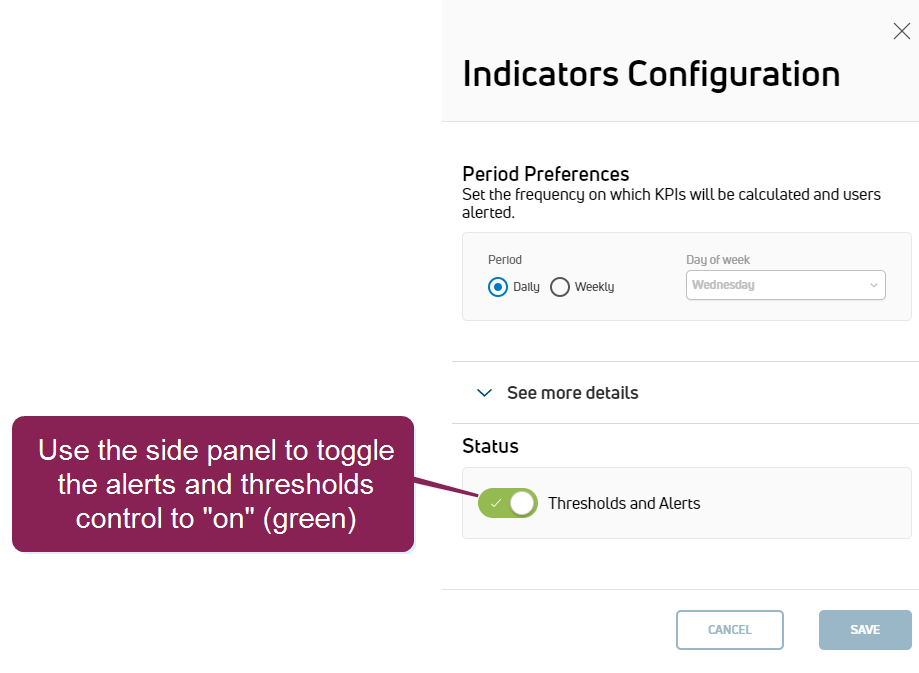 Indicators Configuration

Period Preferences
Set the frequency on which KPIs will be calculated and users alerted.

Period
Daily Weekly

Day of week
Wednesday

See more details

Status

Thresholds and Alerts

Use the side panel to toggle the alerts and thresholds control to "on" (green)

CANCEL
SAVE